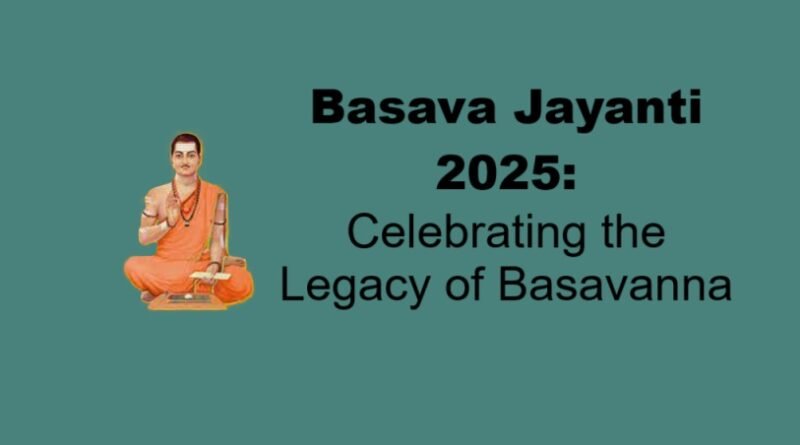 Basava Jayanti 2025:
Celebrating the Legacy of Basavanna